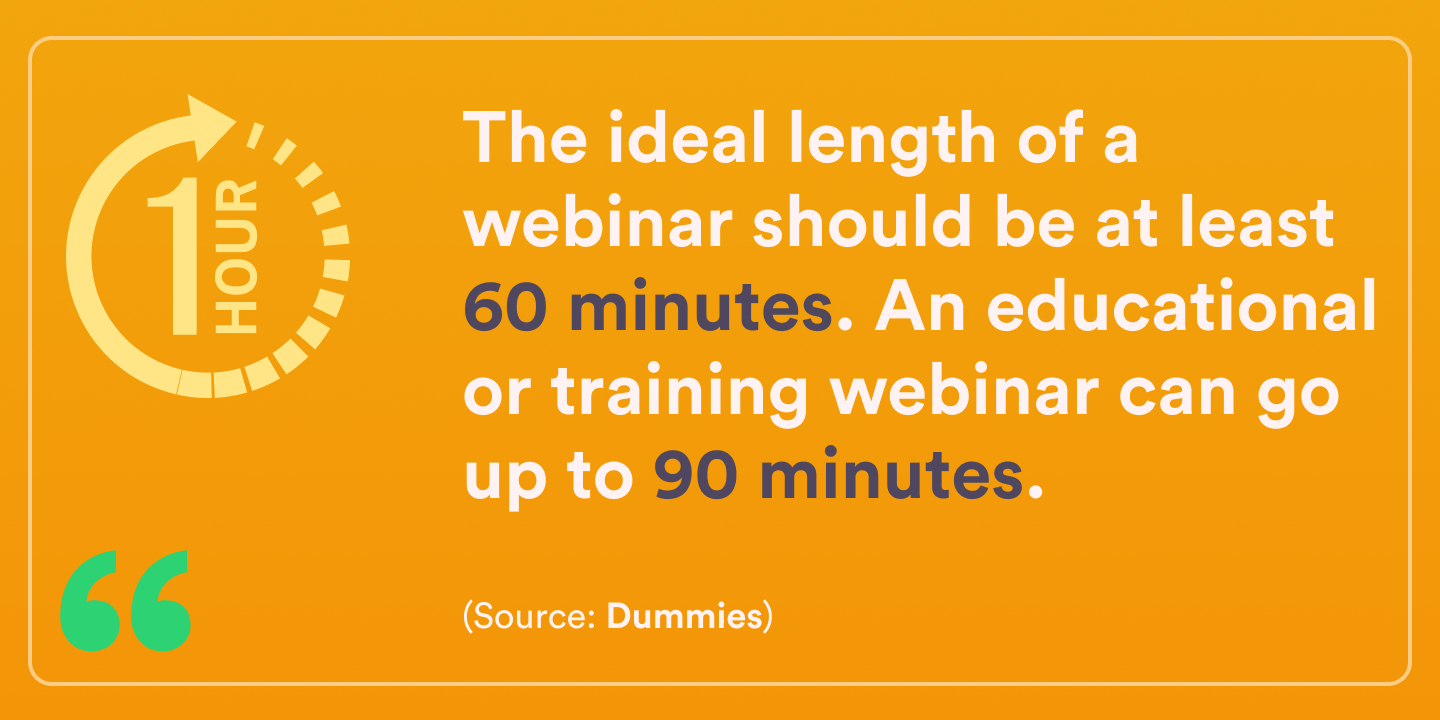 1 HOUR

The ideal length of a webinar should be at least 60 minutes. An educational or training webinar can go up to 90 minutes.

(Source: Dummies)